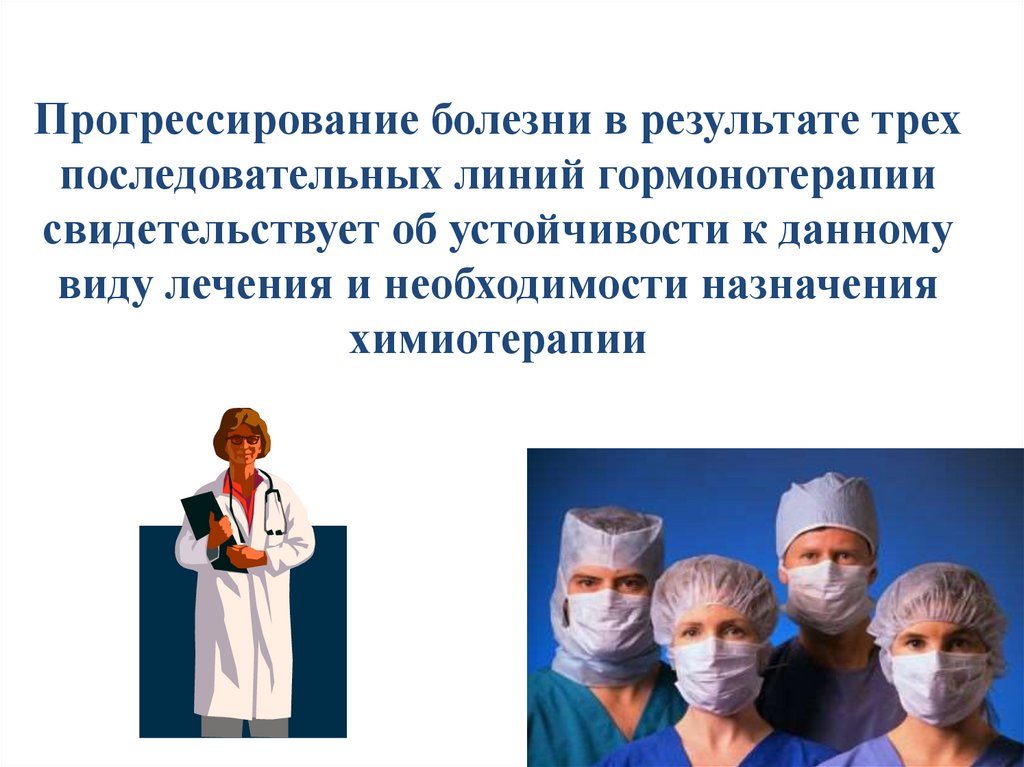 Прогрессирование болезни в результате трех последовательных линий гормонотерапии свидетельствует об устойчивости к данному виду лечения и необходимости назначения химиотерапии